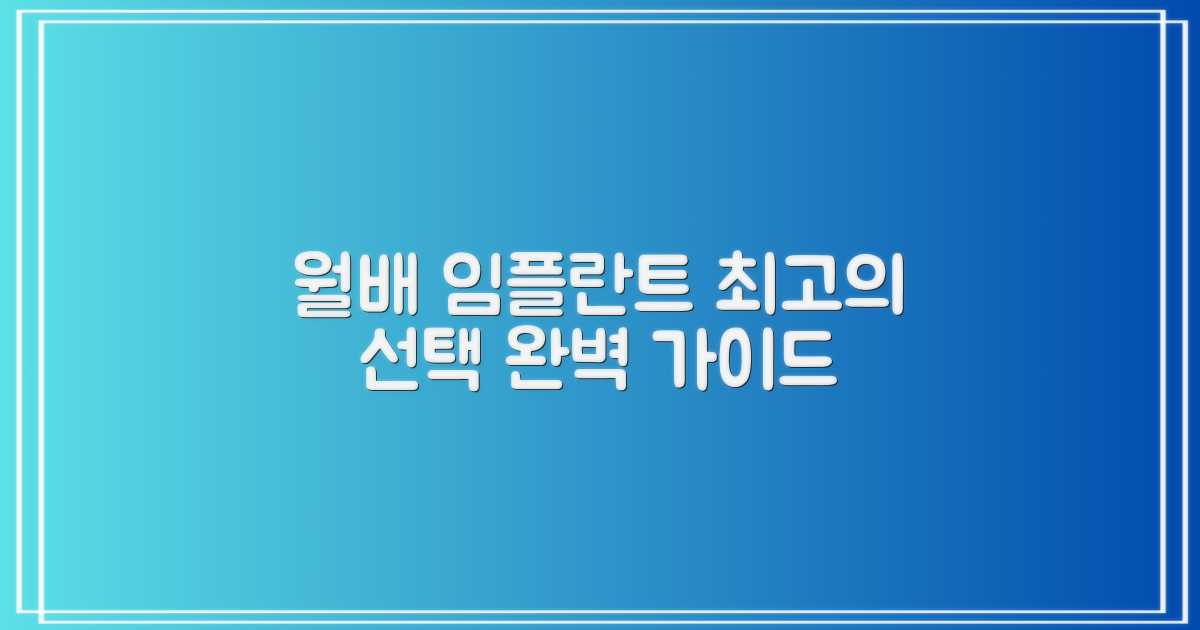 월배 임플란트 최고의 선택 완벽 가이드